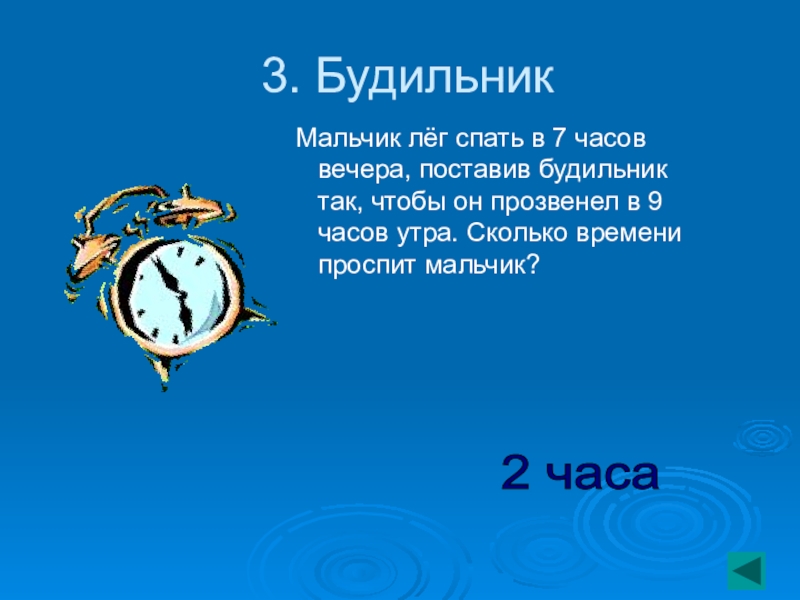 3. Будильник

Мальчик лёг спать в 7 часов вечера, поставив будильник так, чтобы он прозвенел в 9 часов утра. Сколько времени проспит мальчик?

2 часа